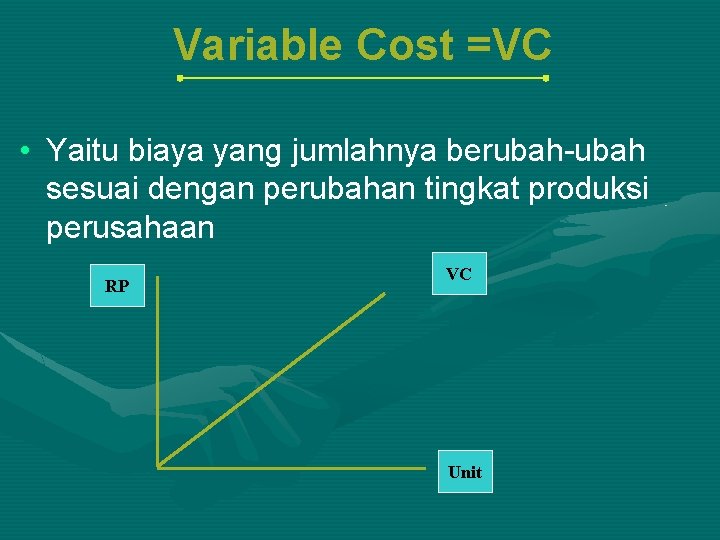 Variable Cost =VC

• Yaitu biaya yang jumlahnya berubah-ubah sesuai dengan perubahan tingkat produksi perusahaan

RP

VC

Unit